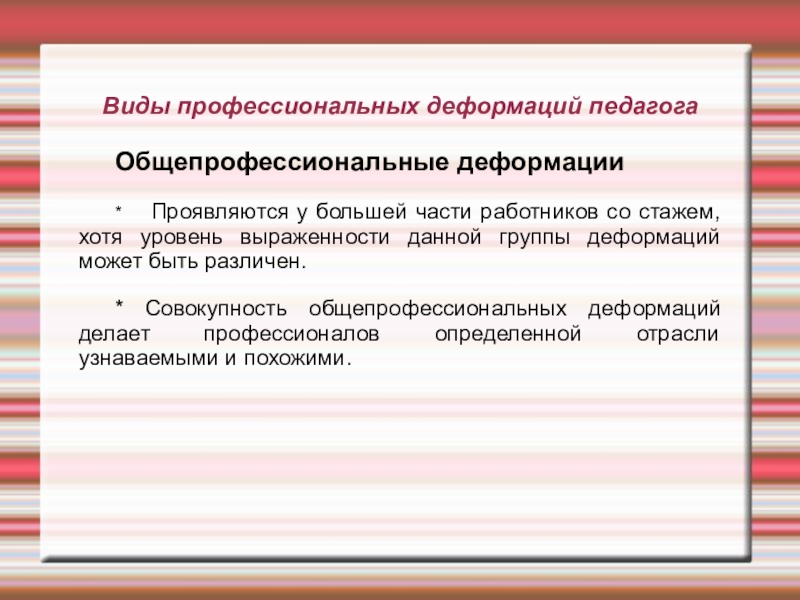 Виды профессиональных деформаций педагога

Общепрофессиональные деформации

* Проявляются у большей части работников со стажем, хотя уровень выраженности данной группы деформаций может быть различен.

* Совокупность общепрофессиональных деформаций делает профессионалов определенной отрасли узнаваемыми и похожими.